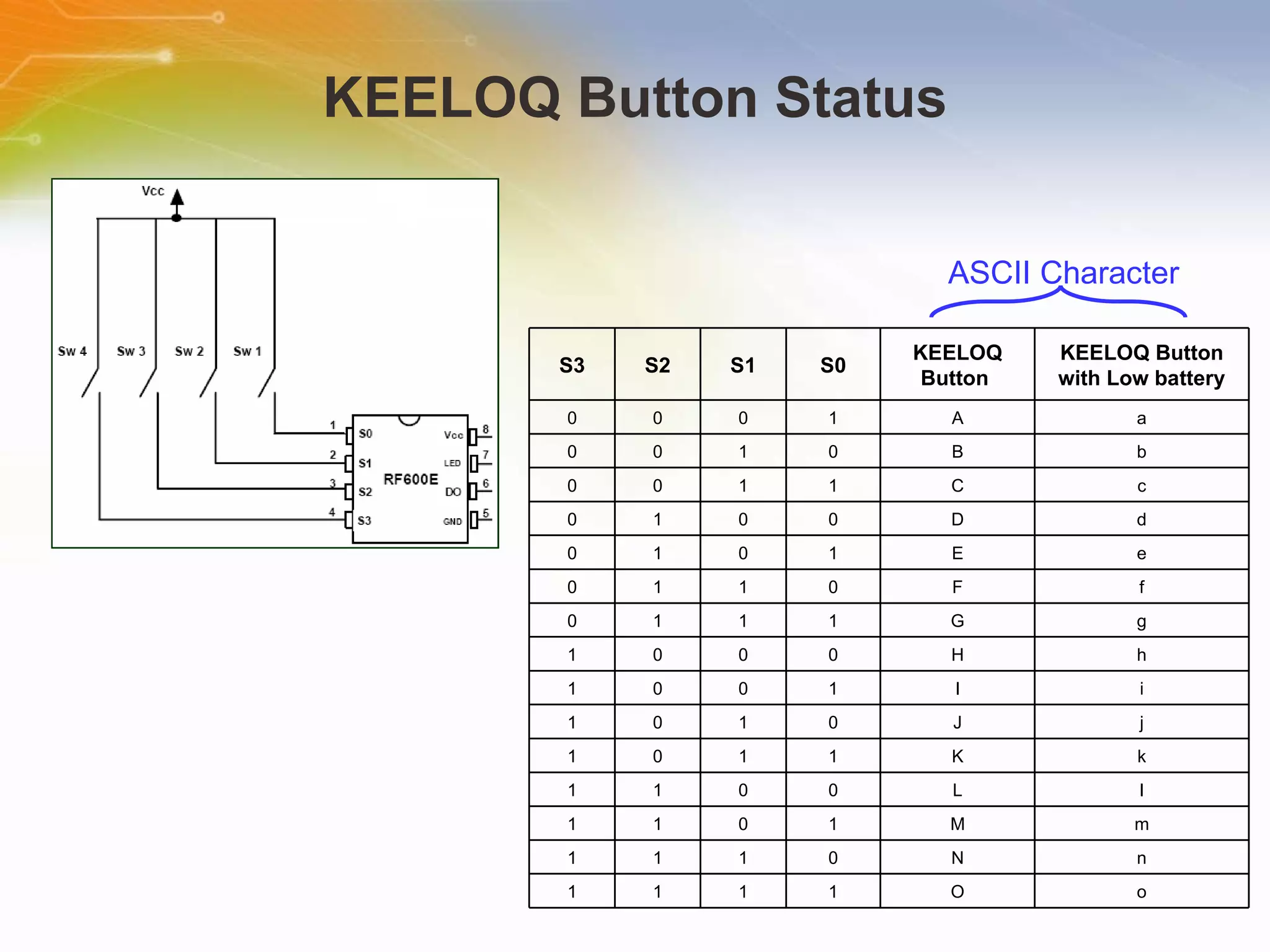 KEELOQ Button Status

Vcc

Sw 4 Sw 3 Sw 2 Sw 1

1 S0 2 S1 3 S2 4 S3

RF600E

Vcc 8 LED 7 DO 6 GND 5

ASCII Character

| S3 | S2 | S1 | S0 | KEELOQ Button | KEELOQ Button with Low battery |
|---|---|---|---|---|---|
| 0 | 0 | 0 | 1 | A | a |
| 0 | 0 | 1 | 0 | B | b |
| 0 | 0 | 1 | 1 | C | c |
| 0 | 1 | 0 | 0 | D | d |
| 0 | 1 | 0 | 1 | E | e |
| 0 | 1 | 1 | 0 | F | f |
| 0 | 1 | 1 | 1 | G | g |
| 1 | 0 | 0 | 0 | H | h |
| 1 | 0 | 0 | 1 | I | i |
| 1 | 0 | 1 | 0 | J | j |
| 1 | 0 | 1 | 1 | K | k |
| 1 | 1 | 0 | 0 | L | l |
| 1 | 1 | 0 | 1 | M | m |
| 1 | 1 | 1 | 0 | N | n |
| 1 | 1 | 1 | 1 | O | o |